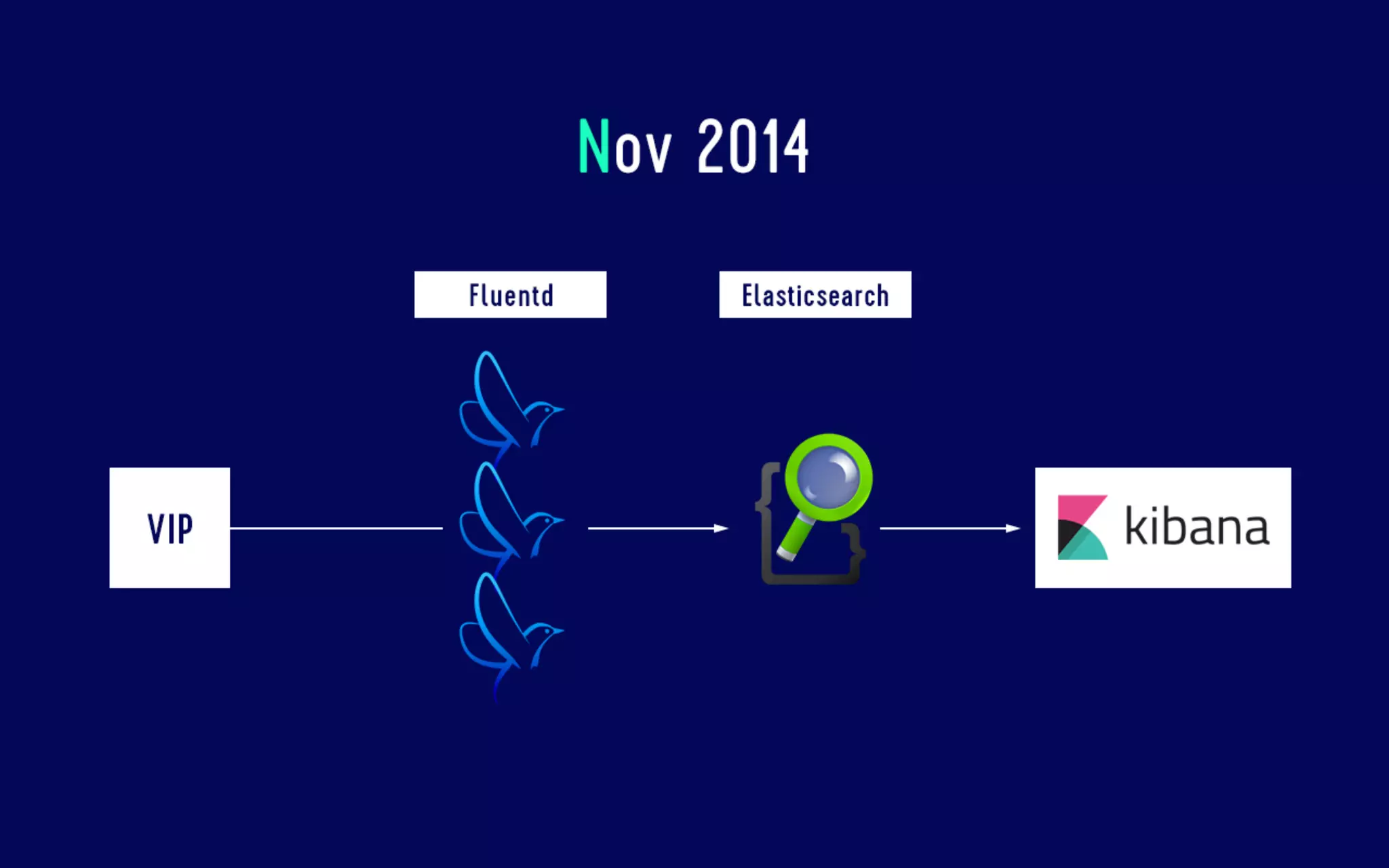 Nov 2014

Fluentd

Elasticsearch

VIP

kibana